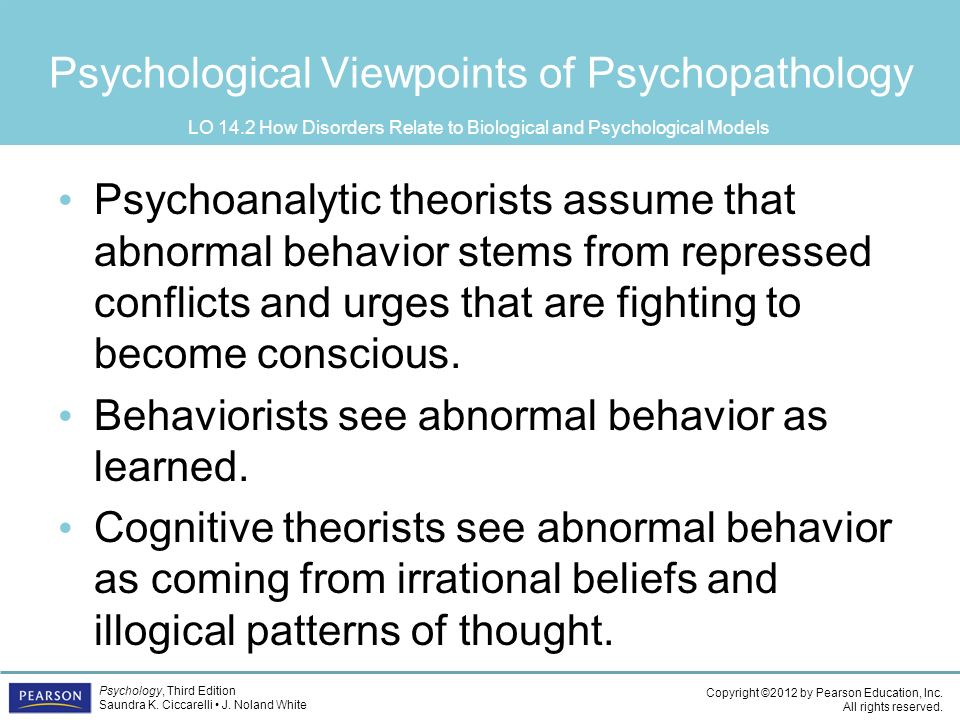 Psychological Viewpoints of Psychopathology

LO 14.2 How Disorders Relate to Biological and Psychological Models

• Psychoanalytic theorists assume that abnormal behavior stems from repressed conflicts and urges that are fighting to become conscious.

• Behaviorists see abnormal behavior as learned.

• Cognitive theorists see abnormal behavior as coming from irrational beliefs and illogical patterns of thought.

PEARSON

Psychology, Third Edition
Saundra K. Ciccarelli • J. Noland White

Copyright ©2012 by Pearson Education, Inc.
All rights reserved.